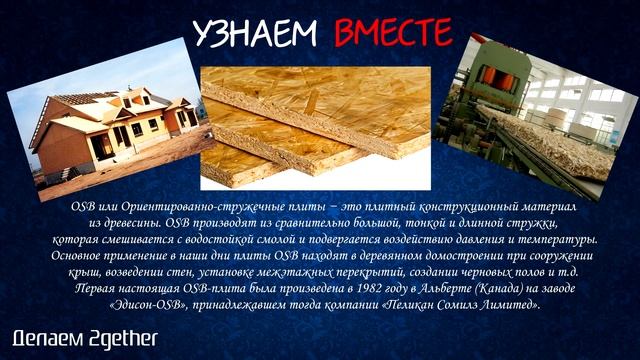 УЗНАЕМ ВМЕСТЕ

OSB или Ориентированно-стружечные плиты – это плитный конструкционный материал из древесины. OSB производят из сравнительно большой, тонкой и длинной стружки, которая смешивается с водостойкой смолой и подвергается воздействию давления и температуры. Основное применение в наши дни плиты OSB находят в деревянном домостроении при сооружении крыш, возведении стен, установке межэтажных перекрытий, создании черновых полов и т.д. Первая настоящая OSB-плита была произведена в 1982 году в Альберте (Канада) на заводе «Эдисон-OSB», принадлежавшем тогда компании «Пеликан Сомилз Лимитед».

Делаем 2gether